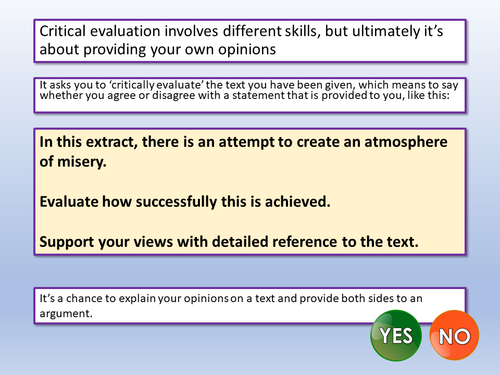 Critical evaluation involves different skills, but ultimately it's about providing your own opinions

It asks you to 'critically evaluate' the text you have been given, which means to say whether you agree or disagree with a statement that is provided to you, like this:

In this extract, there is an attempt to create an atmosphere of misery.

Evaluate how successfully this is achieved.

Support your views with detailed reference to the text.

It's a chance to explain your opinions on a text and provide both sides to an argument.

YES

NO